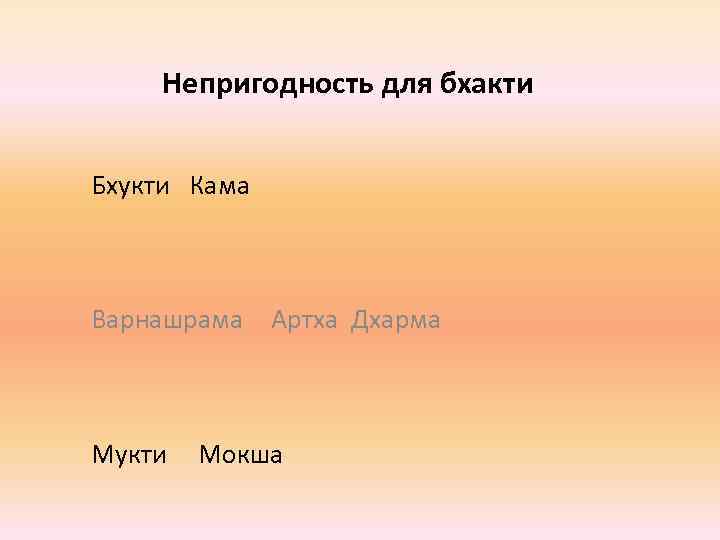 Непригодность для бхакти

Бхукти Кама

Варнашрама Артха Дхарма

Мукти Мокша